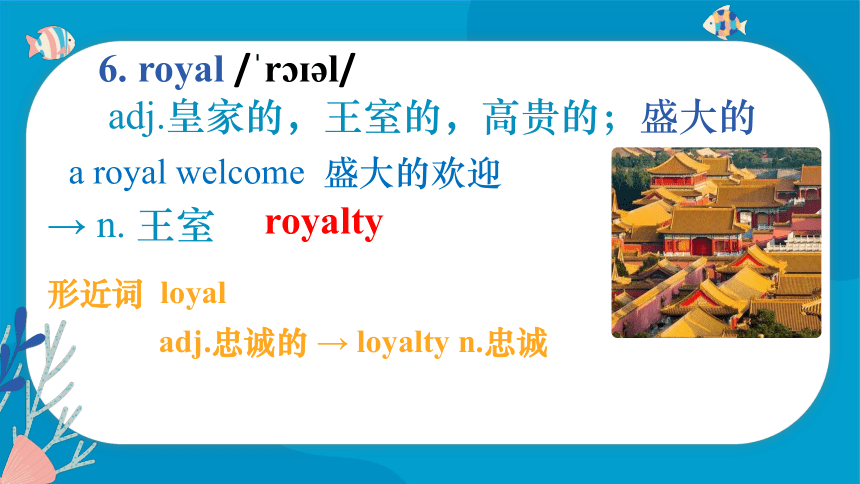 6. royal /ˈrɔɪəl/

adj.皇家的，王室的，高贵的；盛大的

a royal welcome 盛大的欢迎

→ n. 王室 royalty

形近词 loyal

adj.忠诚的 → loyalty n.忠诚